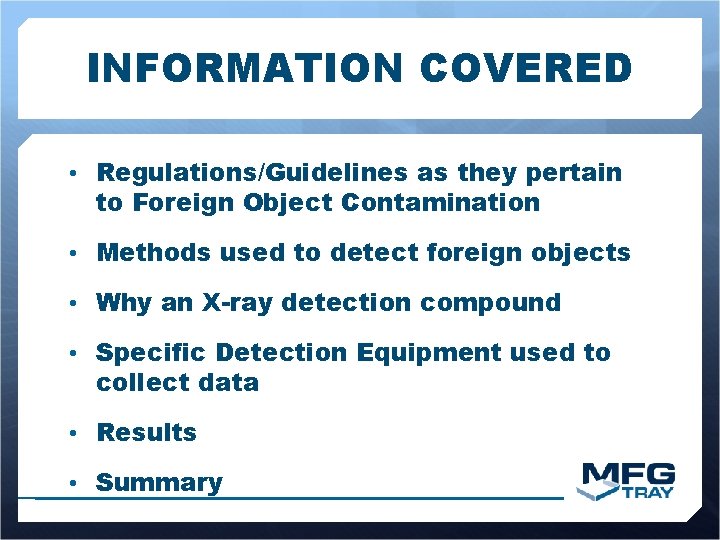 INFORMATION COVERED

• Regulations/Guidelines as they pertain to Foreign Object Contamination

• Methods used to detect foreign objects

• Why an X-ray detection compound

• Specific Detection Equipment used to collect data

• Results

• Summary

MFG TRAY